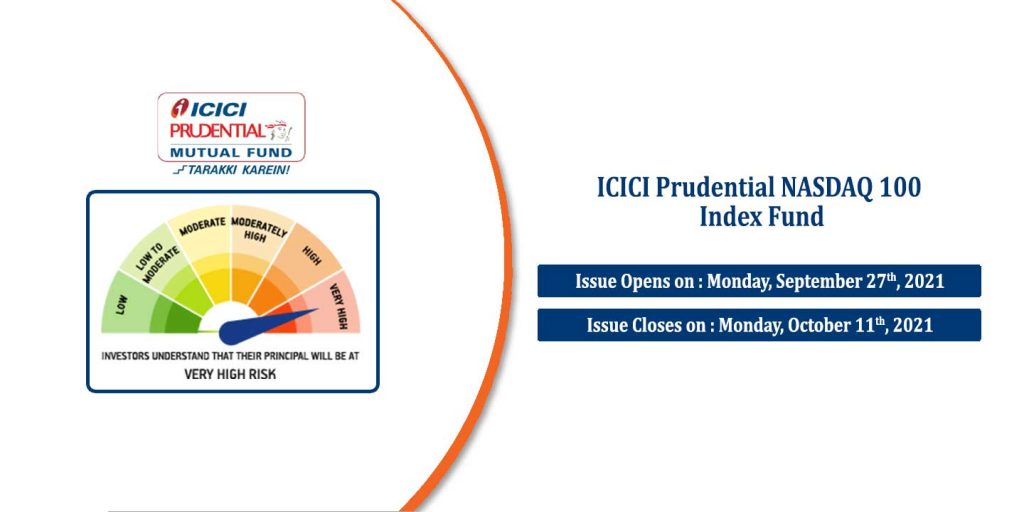 ICICI PRUDENTIAL MUTUAL FUND
TARAKKI KAREIN!

LOW
LOW TO MODERATE
MODERATE
MODERATELY HIGH
HIGH
VERY HIGH

INVESTORS UNDERSTAND THAT THEIR PRINCIPAL WILL BE AT
VERY HIGH RISK

ICICI Prudential NASDAQ 100 Index Fund

Issue Opens on : Monday, September 27$^{th}$, 2021

Issue Closes on : Monday, October 11$^{th}$, 2021